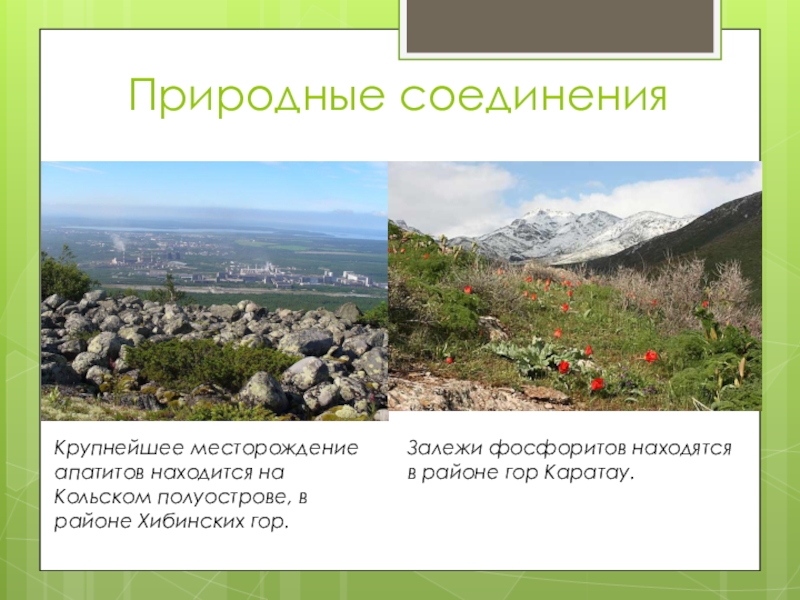 Природные соединения

Крупнейшее месторождение апатитов находится на Кольском полуострове, в районе Хибинских гор.

Залежи фосфоритов находятся в районе гор Каратау.